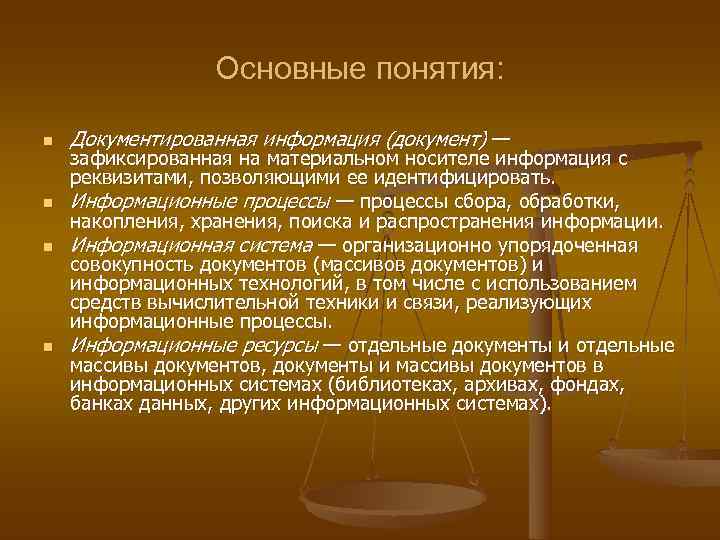 Основные понятия:

- Документированная информация (документ) — зафиксированная на материальном носителе информация с реквизитами, позволяющими ее идентифицировать.
- Информационные процессы — процессы сбора, обработки, накопления, хранения, поиска и распространения информации.
- Информационная система — организационно упорядоченная совокупность документов (массивов документов) и информационных технологий, в том числе с использованием средств вычислительной техники и связи, реализующих информационные процессы.
- Информационные ресурсы — отдельные документы и отдельные массивы документов, документы и массивы документов в информационных системах (библиотеках, архивах, фондах, банках данных, других информационных системах).